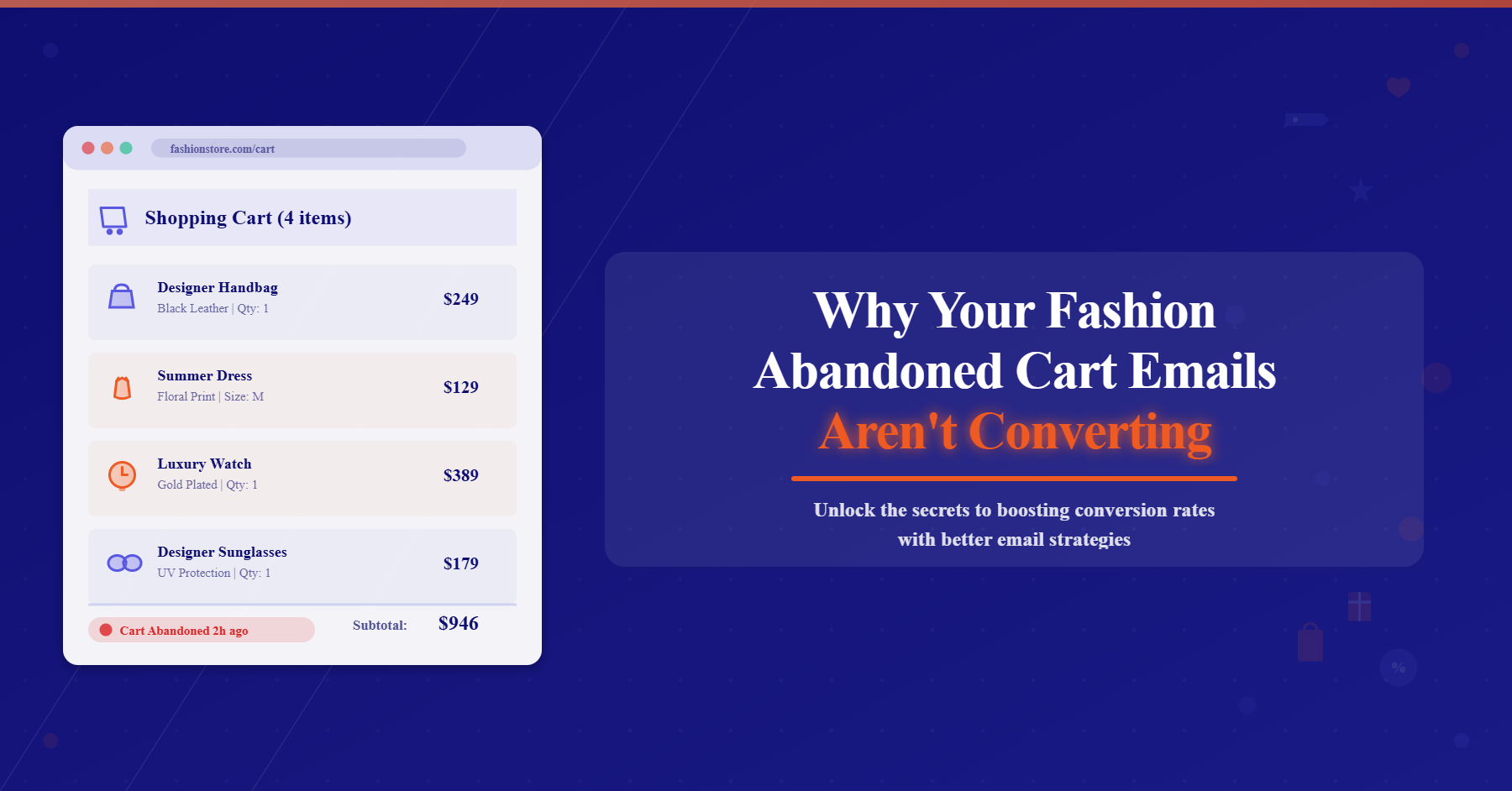 fashionstore.com/cart

Shopping Cart (4 items)

Designer Handbag
Black Leather | Qty: 1
$249

Summer Dress
Floral Print | Size: M
$129

Luxury Watch
Gold Plated | Qty: 1
$389

Designer Sunglasses
UV Protection | Qty: 1
$179

Cart Abandoned 2h ago
Subtotal: $946

Why Your Fashion Abandoned Cart Emails Aren't Converting

Unlock the secrets to boosting conversion rates with better email strategies

%